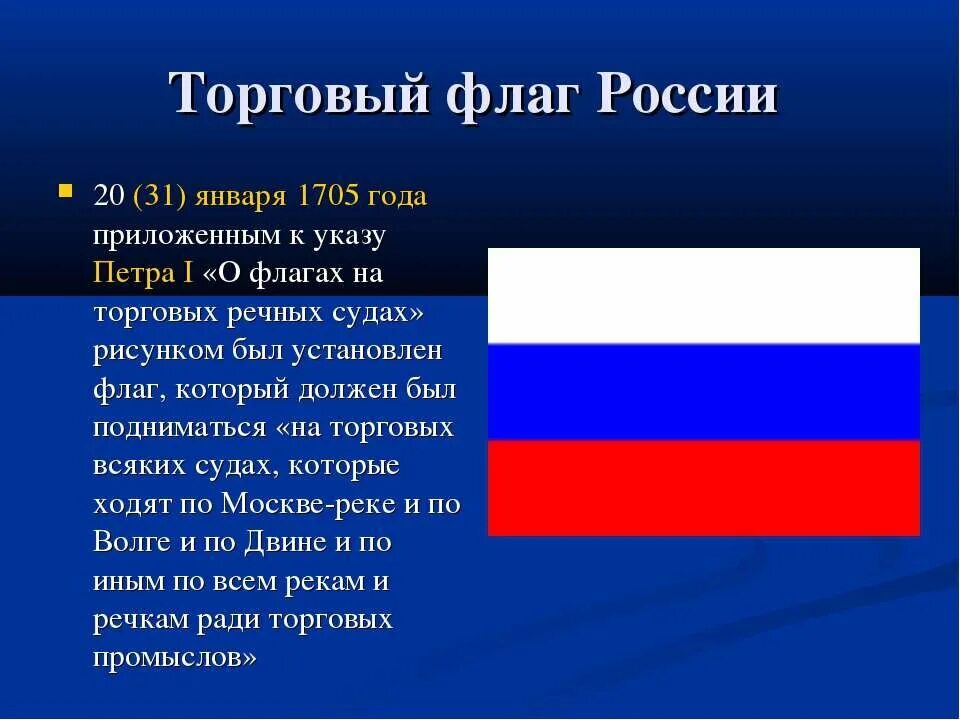 Торговый флаг России

20 (31) января 1705 года приложенным к указу Петра I «О флагах на торговых речных судах» рисунком был установлен флаг, который должен был подниматься «на торговых всяких судах, которые ходят по Москве-реке и по Волге и по Двине и по иным по всем рекам и речкам ради торговых промыслов»